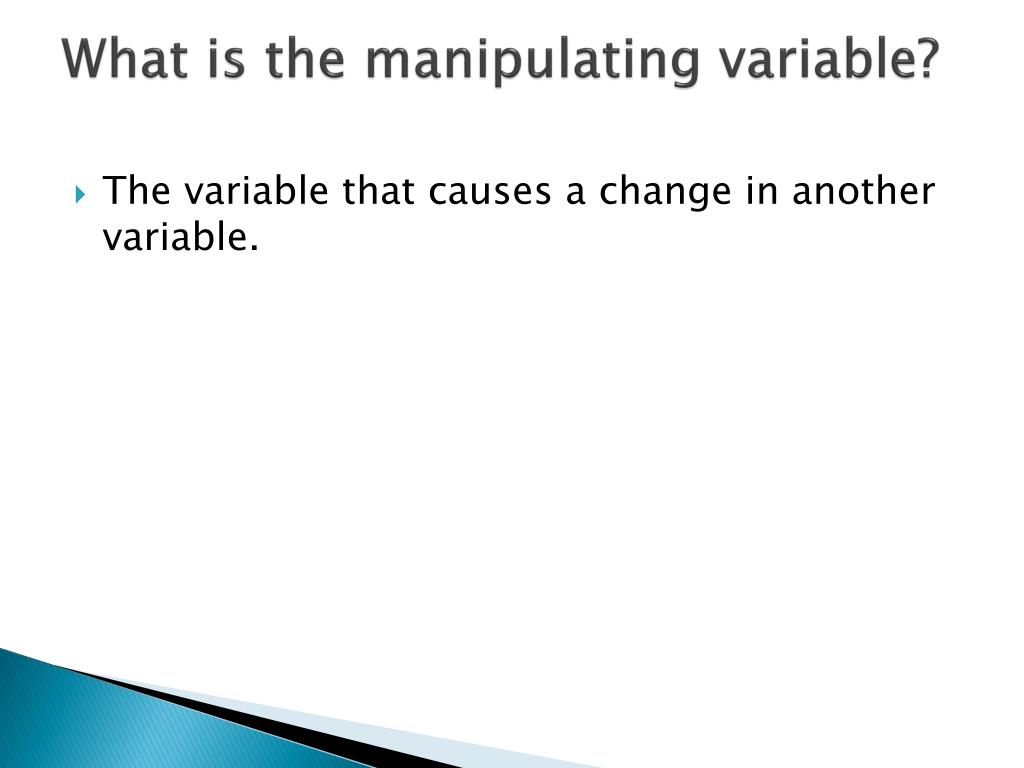 What is the manipulating variable?

The variable that causes a change in another variable.